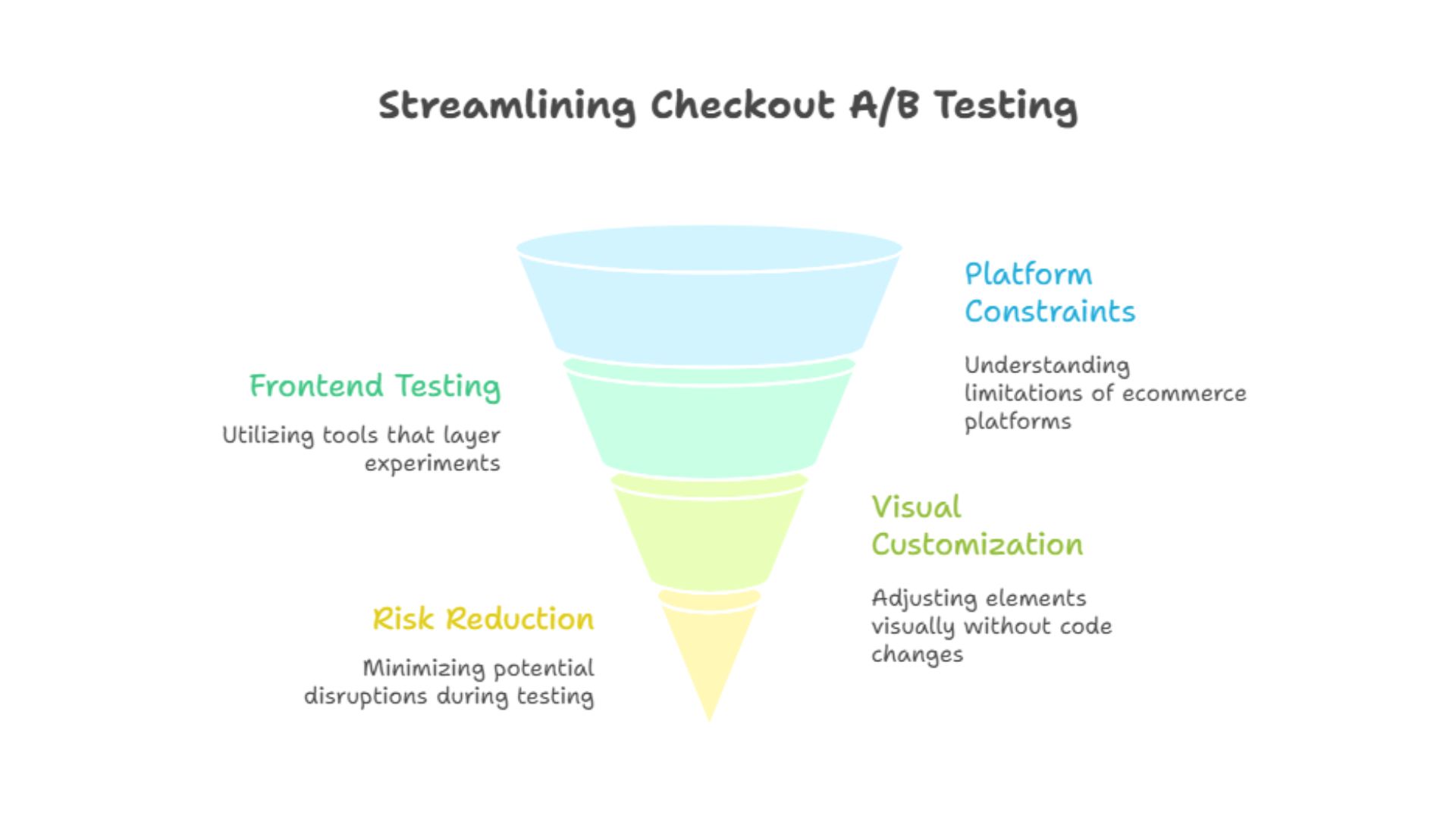 Streamlining Checkout A/B Testing

Platform Constraints

Understanding limitations of ecommerce platforms

Frontend Testing

Utilizing tools that layer experiments

Visual Customization

Adjusting elements visually without code changes

Risk Reduction

Minimizing potential disruptions during testing